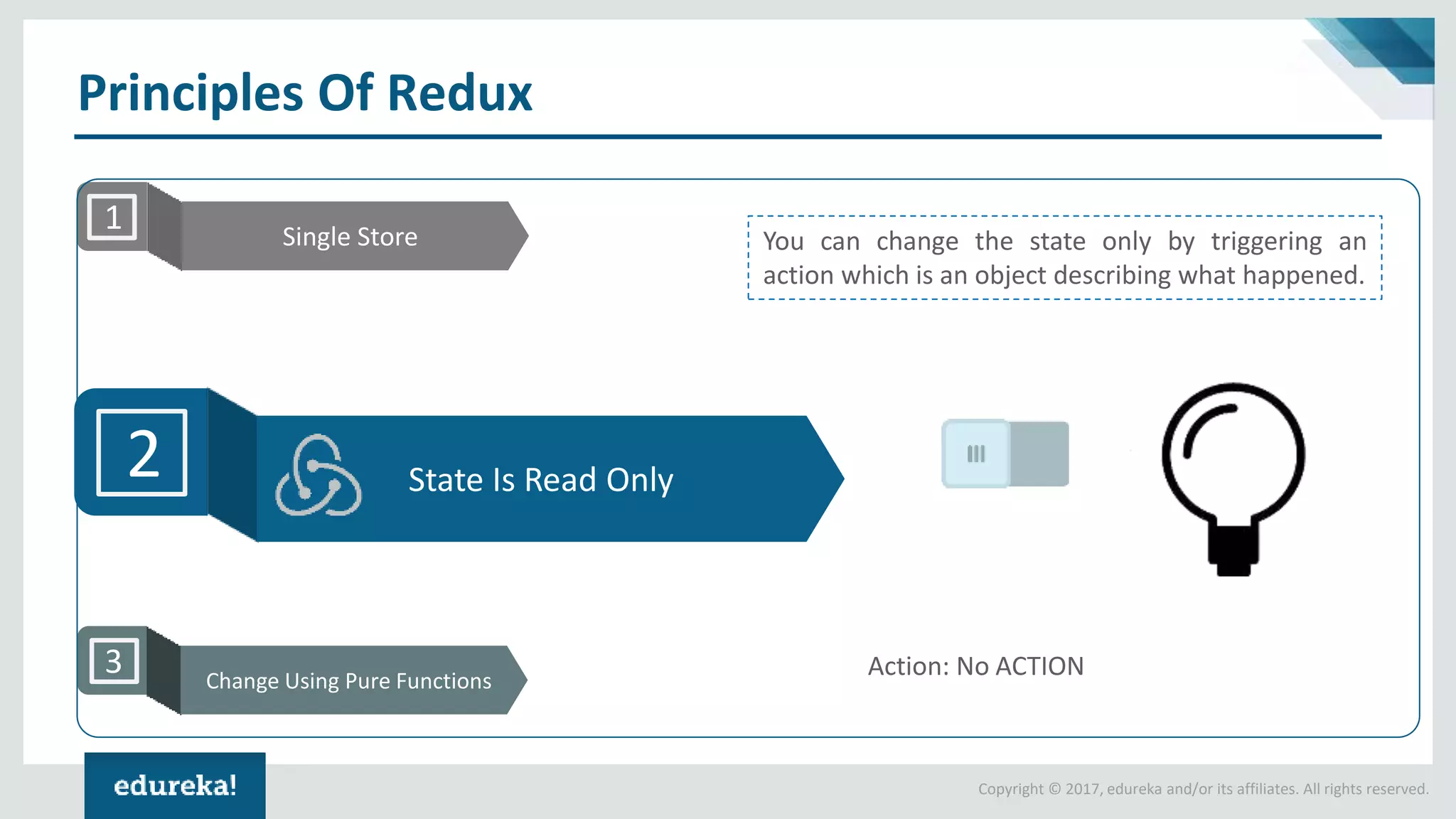 Principles Of Redux

1
Single Store

You can change the state only by triggering an action which is an object describing what happened.

2
State Is Read Only

3
Change Using Pure Functions

Action: No ACTION

edureka!

Copyright © 2017, edureka and/or its affiliates. All rights reserved.